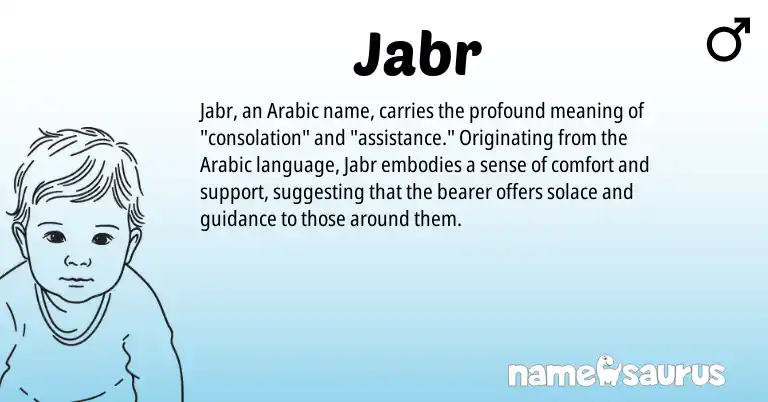 Jabr

♂

Jabr, an Arabic name, carries the profound meaning of "consolation" and "assistance." Originating from the Arabic language, Jabr embodies a sense of comfort and support, suggesting that the bearer offers solace and guidance to those around them.

namesaurus